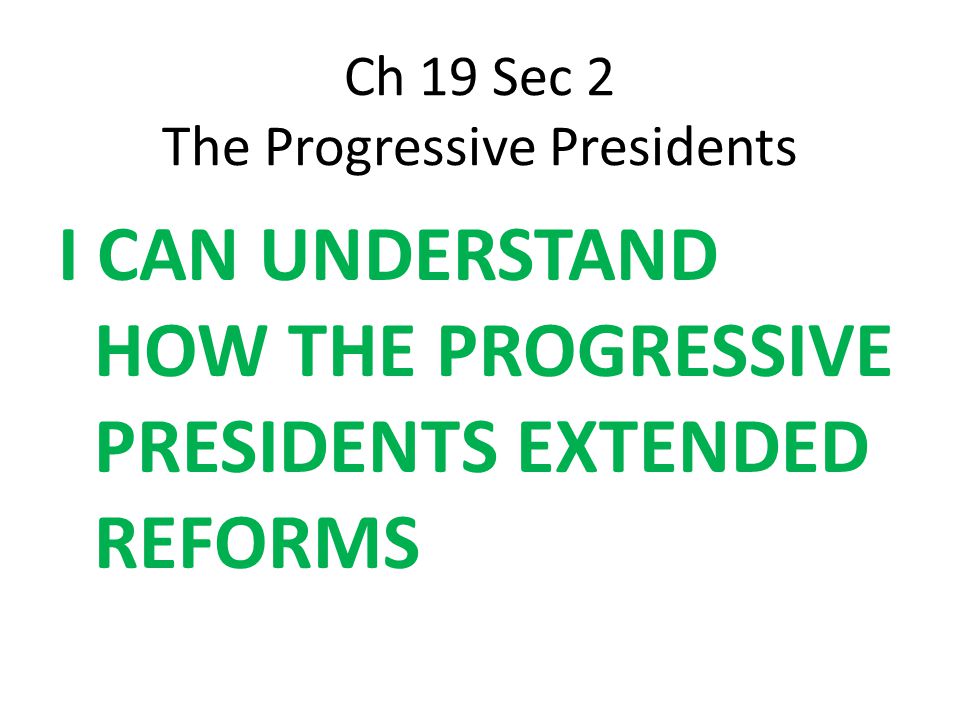 Ch 19 Sec 2
The Progressive Presidents

I CAN UNDERSTAND HOW THE PROGRESSIVE PRESIDENTS EXTENDED REFORMS